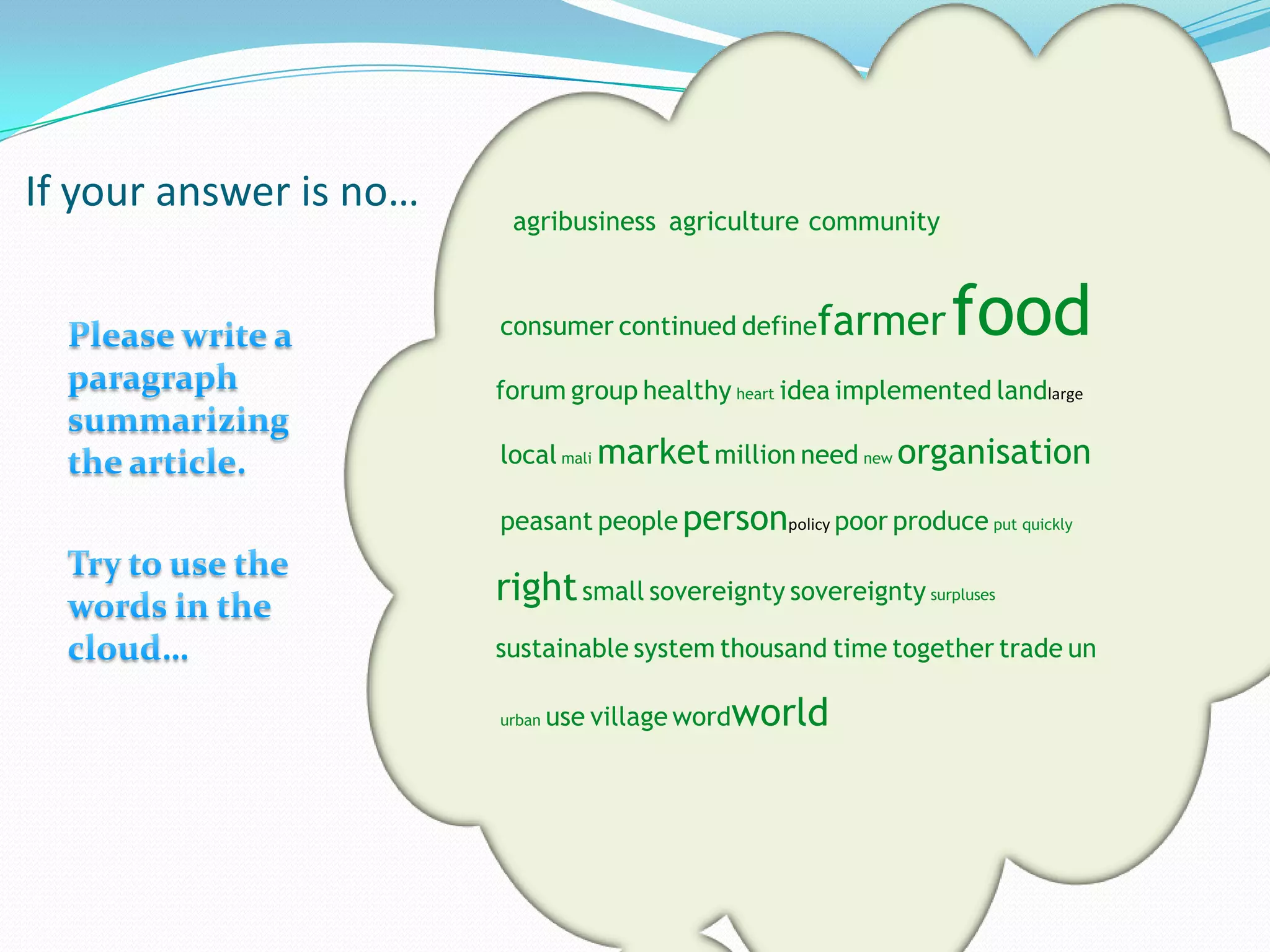 If your answer is no…

Please write a paragraph summarizing the article.

Try to use the words in the cloud…

agribusiness agriculture community

consumer continued define farmer food

forum group healthy heart idea implemented land large

local mali market million need new organisation

peasant people person policy poor produce put quickly

right small sovereignty sovereignty surpluses

sustainable system thousand time together trade un

urban use village word world